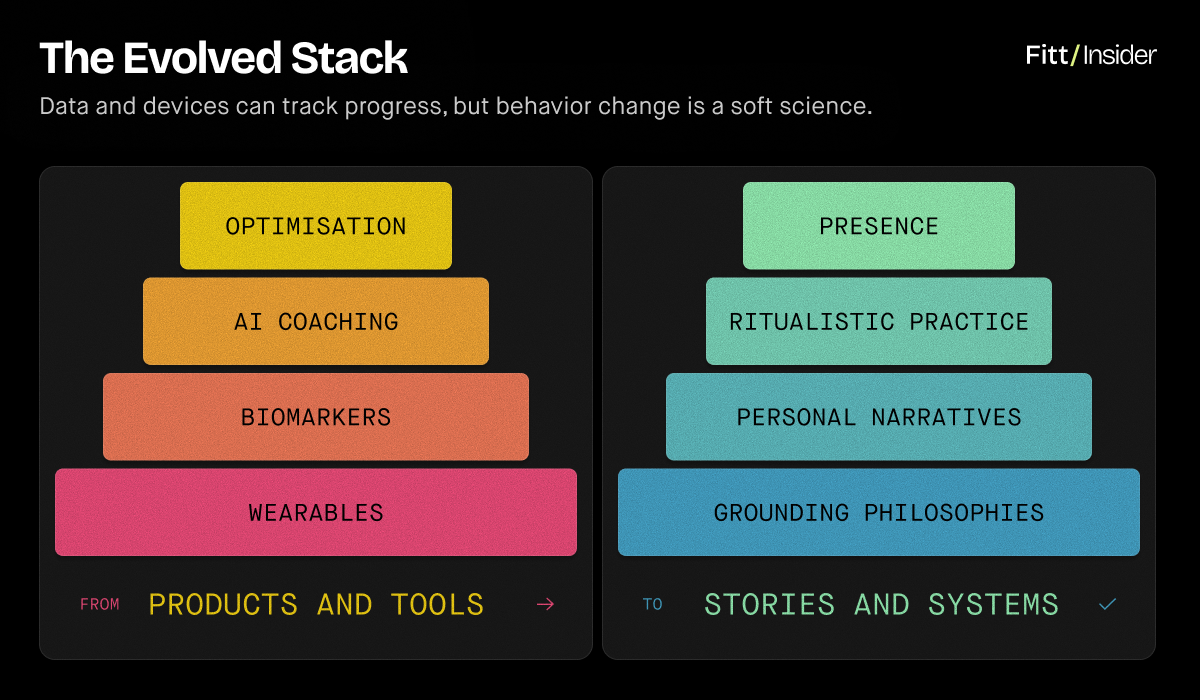 The Evolved Stack

Fitt/Insider

Data and devices can track progress, but behavior change is a soft science.

OPTIMISATION

AI COACHING

BIOMARKERS

WEARABLES

FROM PRODUCTS AND TOOLS →

PRESENCE

RITUALISTIC PRACTICE

PERSONAL NARRATIVES

GROUNDING PHILOSOPHIES

TO STORIES AND SYSTEMS ✓